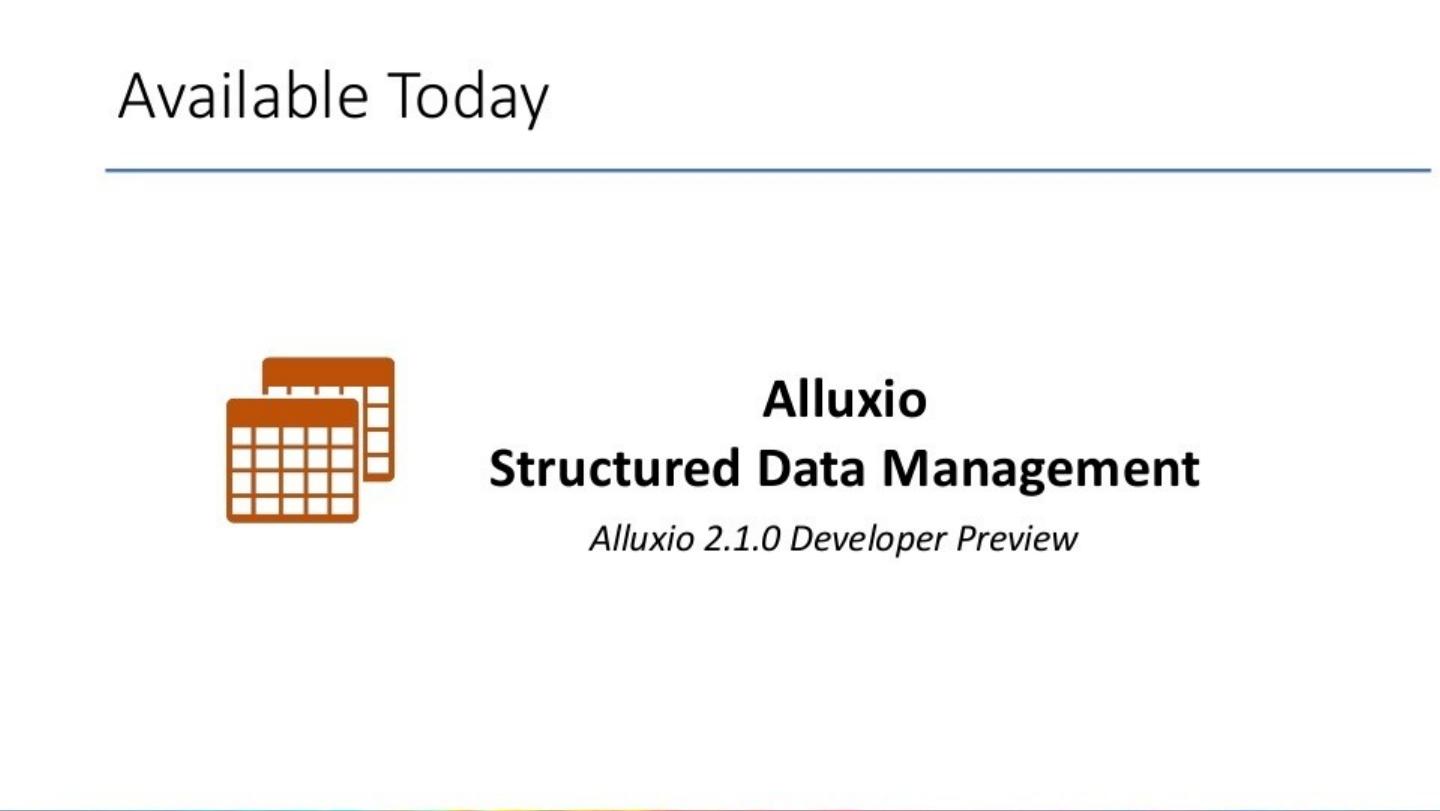 Available Today

Alluxio
Structured Data Management

Alluxio 2.1.0 Developer Preview